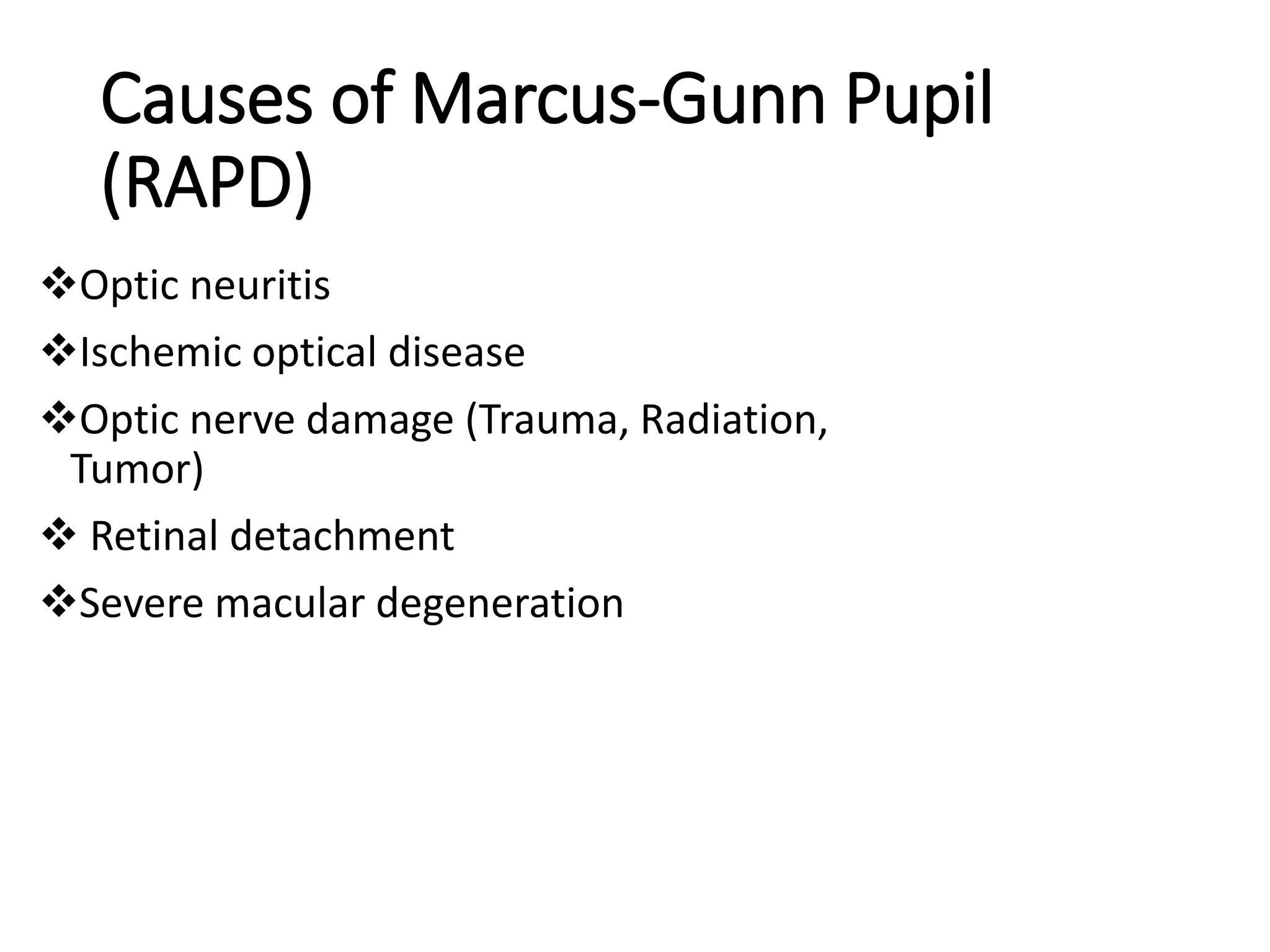 Causes of Marcus-Gunn Pupil (RAPD)

❖Optic neuritis

❖Ischemic optical disease

❖Optic nerve damage (Trauma, Radiation, Tumor)

❖ Retinal detachment

❖Severe macular degeneration